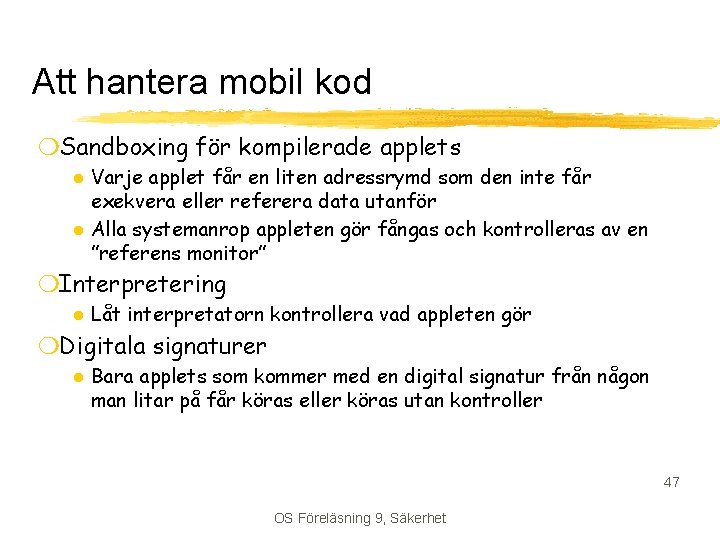 Att hantera mobil kod

Sandboxing för kompilerade applets

Varje applet får en liten adressrymd som den inte får exekvera eller referera data utanför

Alla systemanrop appleten gör fångas och kontrolleras av en "referens monitor"

Interpretering

Låt interpretatorn kontrollera vad appleten gör

Digitala signaturer

Bara applets som kommer med en digital signatur från någon man litar på får köras eller köras utan kontroller

47

OS Föreläsning 9, Säkerhet